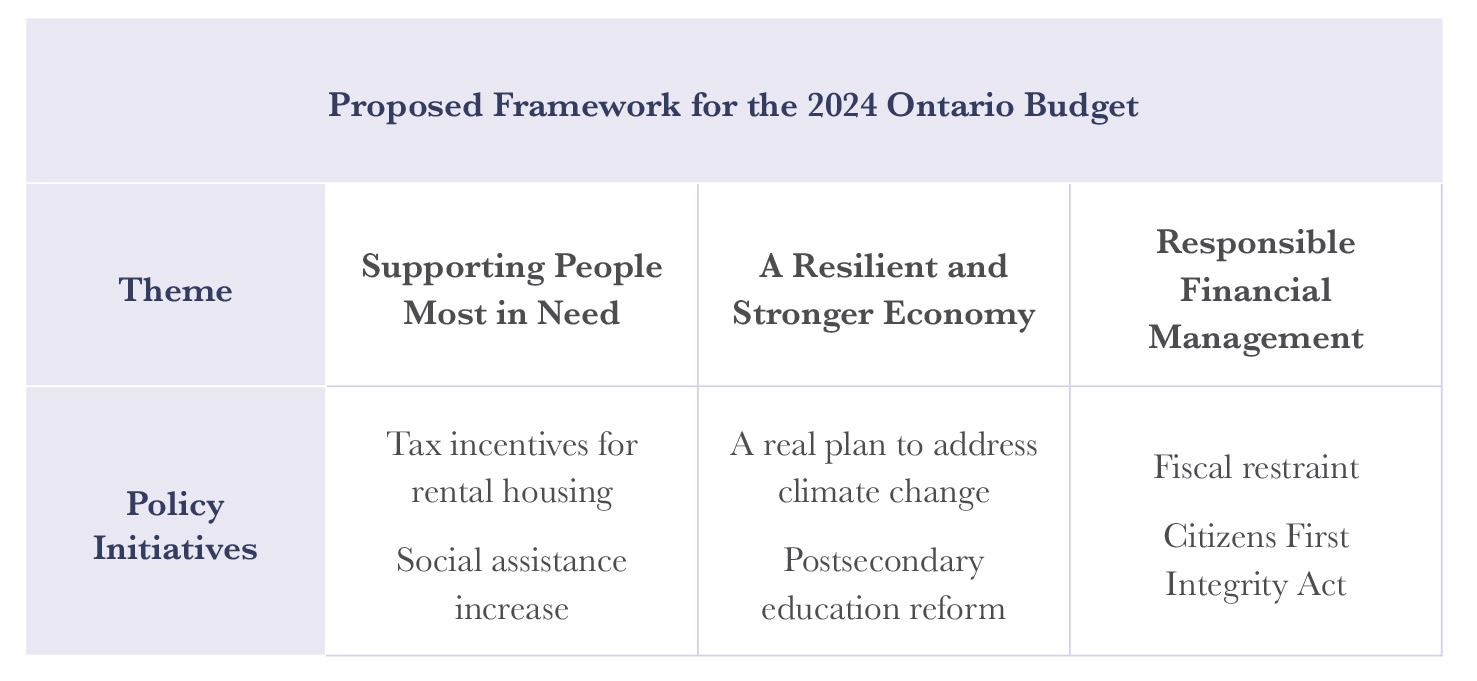 Proposed Framework for the 2024 Ontario Budget

| Theme | Supporting People Most in Need | A Resilient and Stronger Economy | Responsible Financial Management |
|---|---|---|---|
| Policy Initiatives | Tax incentives for rental housing<br>Social assistance increase | A real plan to address climate change<br>Postsecondary education reform | Fiscal restraint<br>Citizens First Integrity Act |